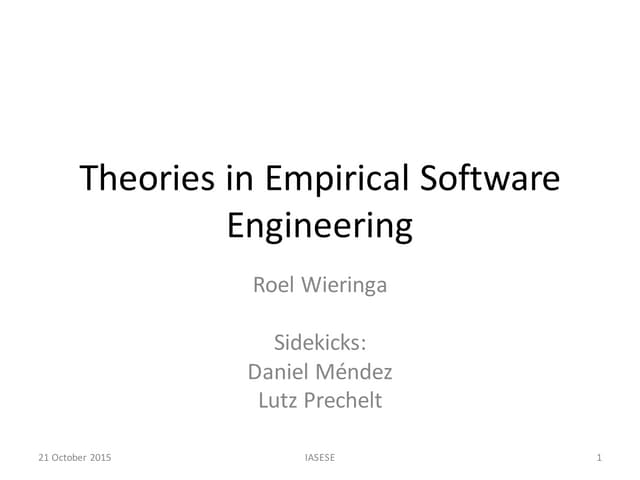 Theories in Empirical Software Engineering

Roel Wieringa

Sidekicks:
Daniel Méndez
Lutz Prechelt

21 October 2015

IASESE

1